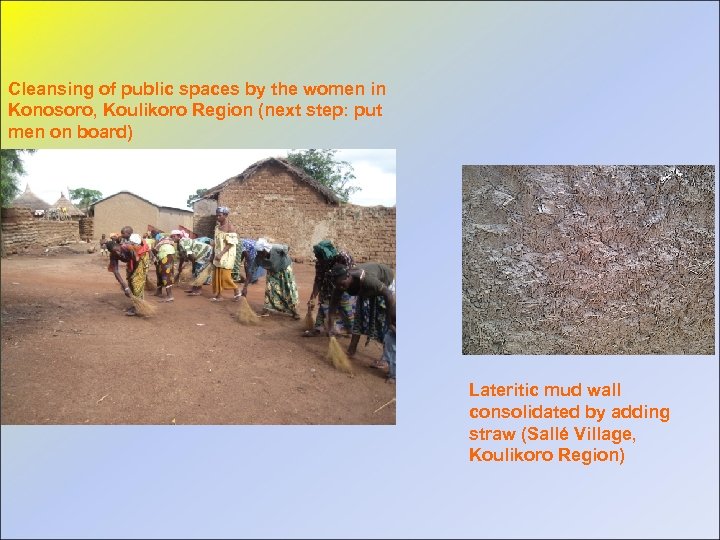 Cleansing of public spaces by the women in Konosoro, Koulikoro Region (next step: put men on board)

Lateritic mud wall consolidated by adding straw (Sallé Village, Koulikoro Region)